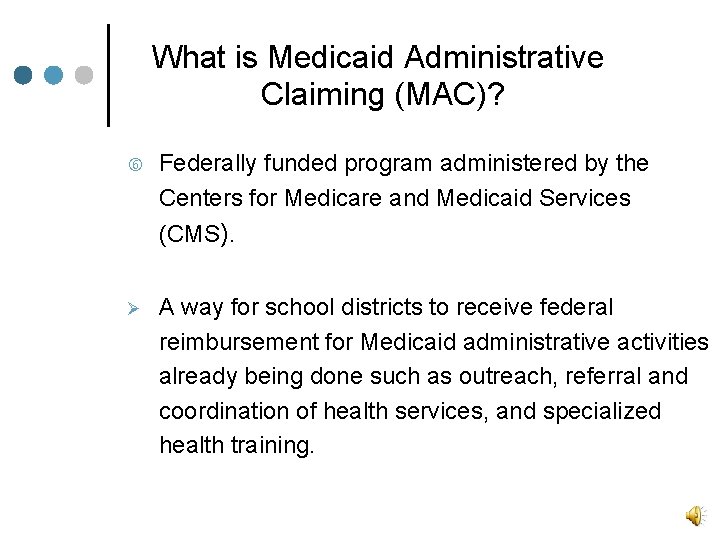 What is Medicaid Administrative Claiming (MAC)?

⑥ Federally funded program administered by the Centers for Medicare and Medicaid Services (CMS).

➢ A way for school districts to receive federal reimbursement for Medicaid administrative activities already being done such as outreach, referral and coordination of health services, and specialized health training.